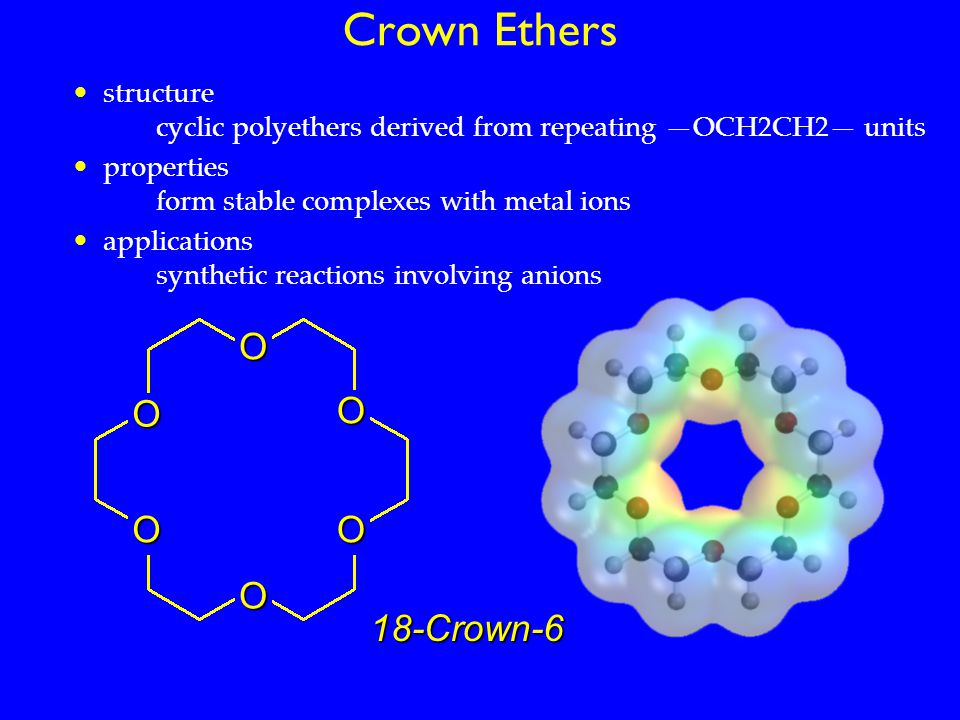 Crown Ethers

• structure
cyclic polyethers derived from repeating —OCH2CH2— units

• properties
form stable complexes with metal ions

• applications
synthetic reactions involving anions

O O O O O O

18-Crown-6